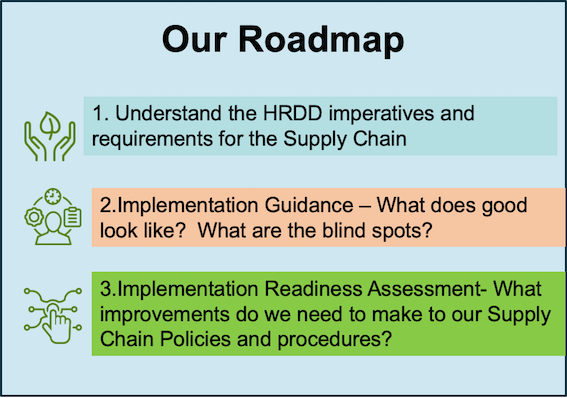 Our Roadmap

1. Understand the HRDD imperatives and requirements for the Supply Chain

2.Implementation Guidance – What does good look like?  What are the blind spots?

3.Implementation Readiness Assessment- What improvements do we need to make to our Supply Chain Policies and procedures?